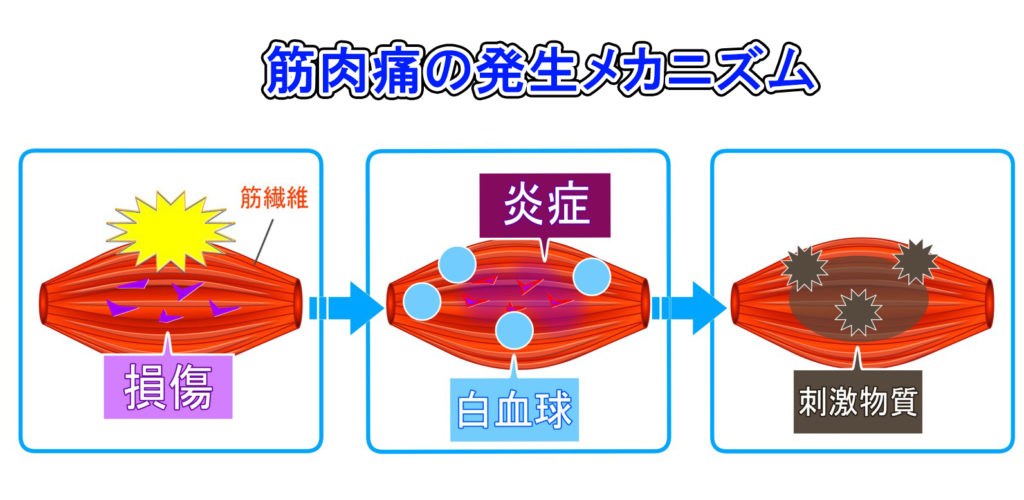 筋肉痛の発生メカニズム

筋繊維

損傷

炎症

白血球

刺激物質